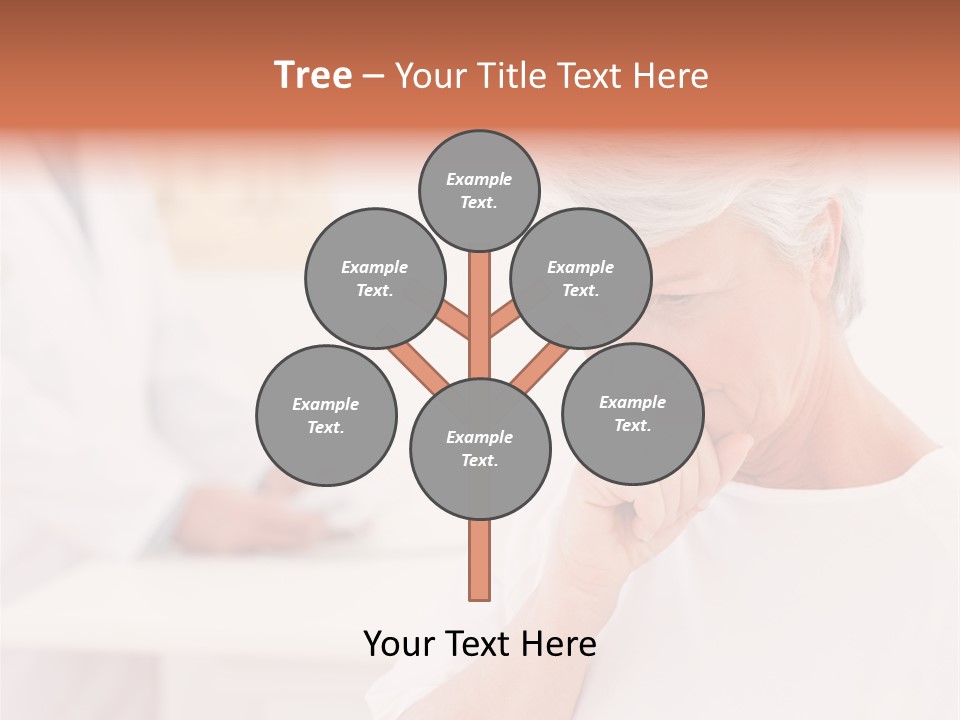 Tree – Your Title Text Here

Example Text.

Example Text.

Example Text.

Example Text.

Example Text.

Example Text.

Your Text Here